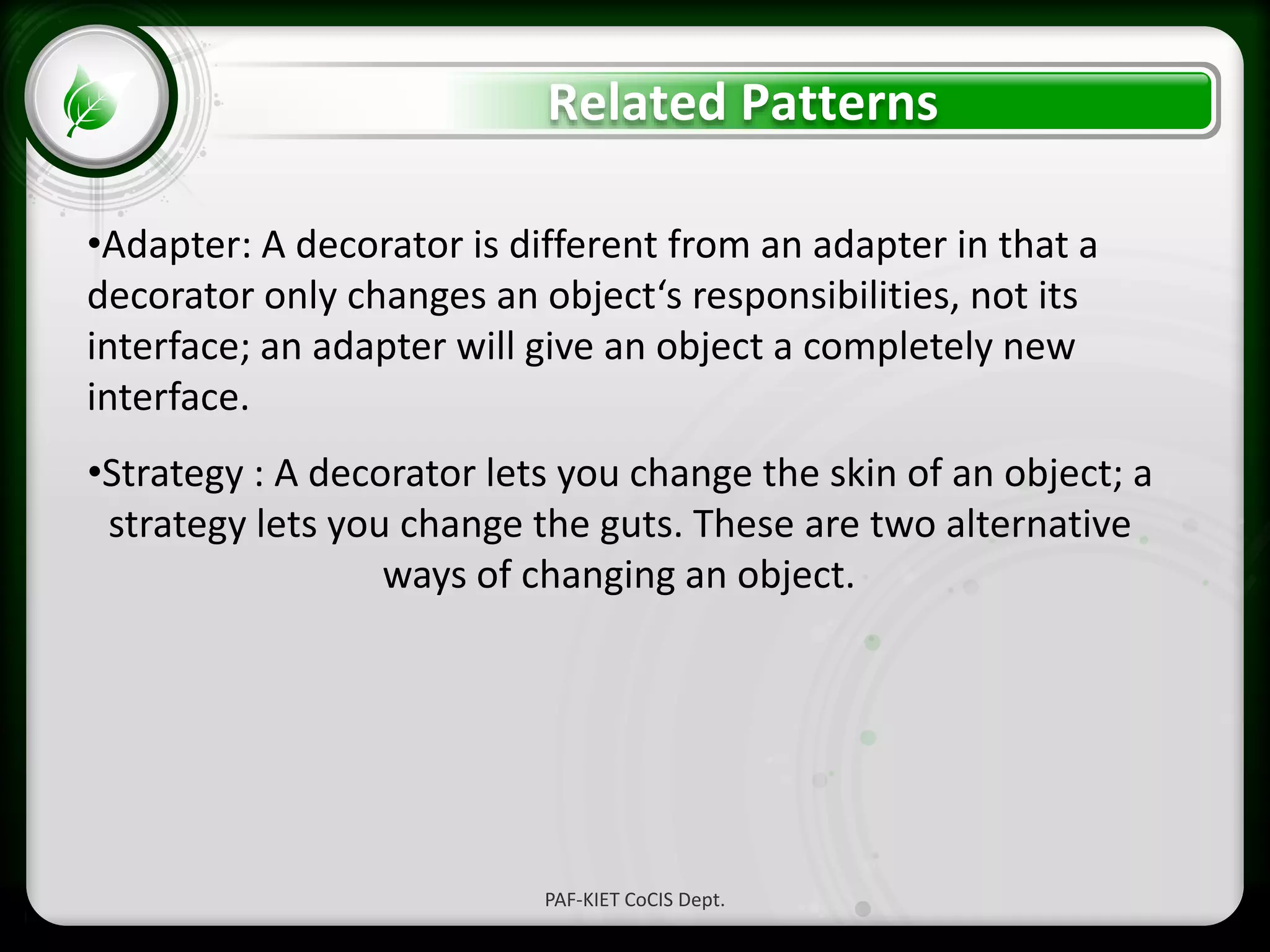 Related Patterns

•Adapter: A decorator is different from an adapter in that a decorator only changes an object‘s responsibilities, not its interface; an adapter will give an object a completely new interface.

•Strategy : A decorator lets you change the skin of an object; a strategy lets you change the guts. These are two alternative ways of changing an object.

PAF-KIET CoCIS Dept.